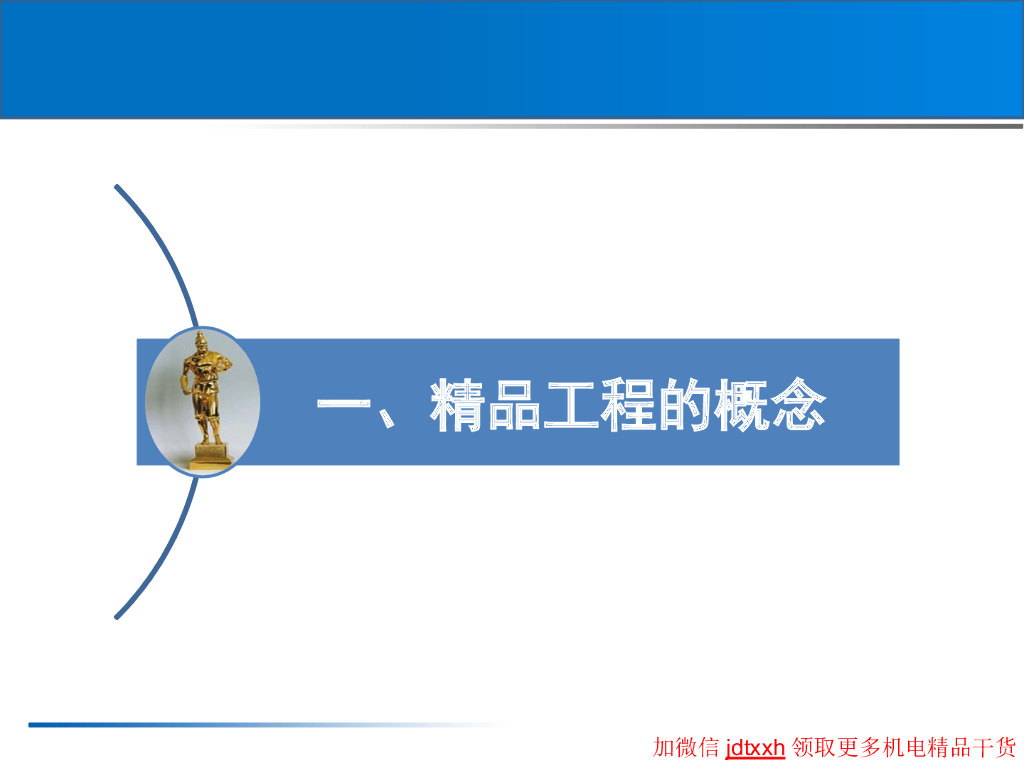 一、精品工程的概念

加微信 jdtxxh 领取更多机电精品干货